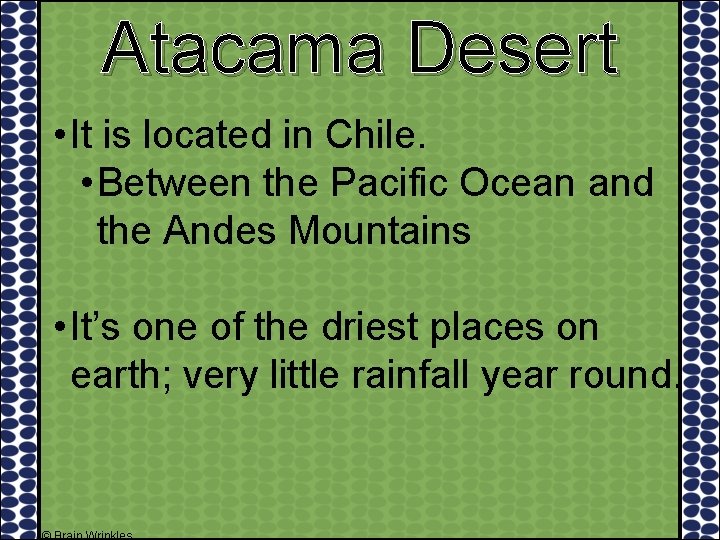 Atacama Desert

• It is located in Chile.

• Between the Pacific Ocean and the Andes Mountains

• It’s one of the driest places on earth; very little rainfall year round.

© Brain Wrinkles